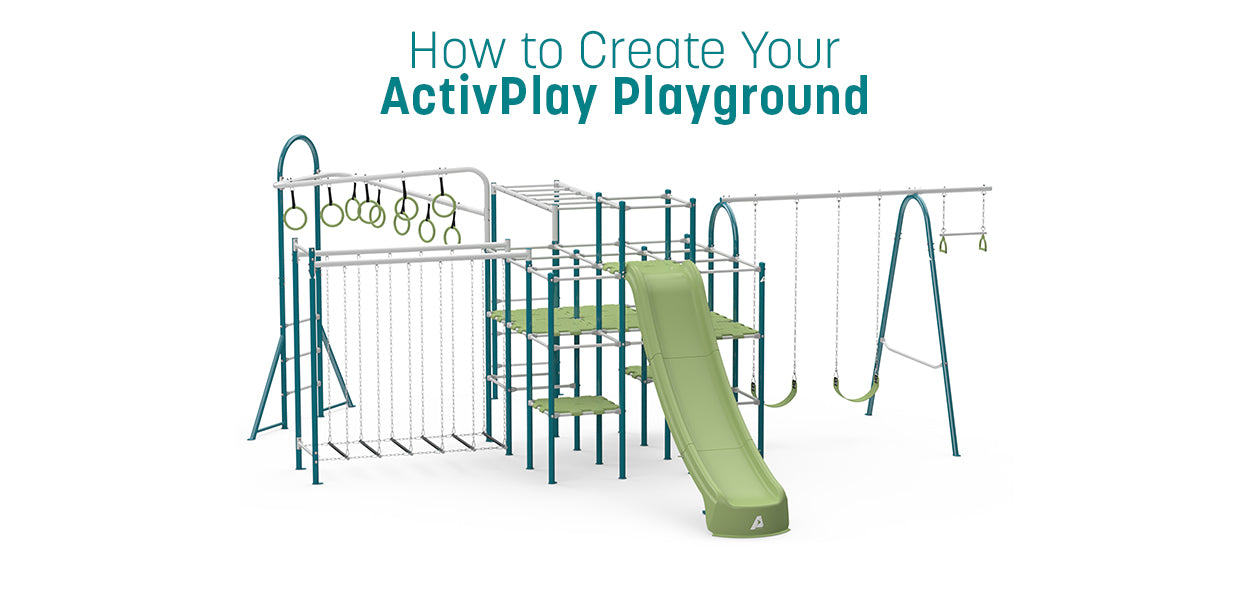 How to Create Your
ActivPlay Playground